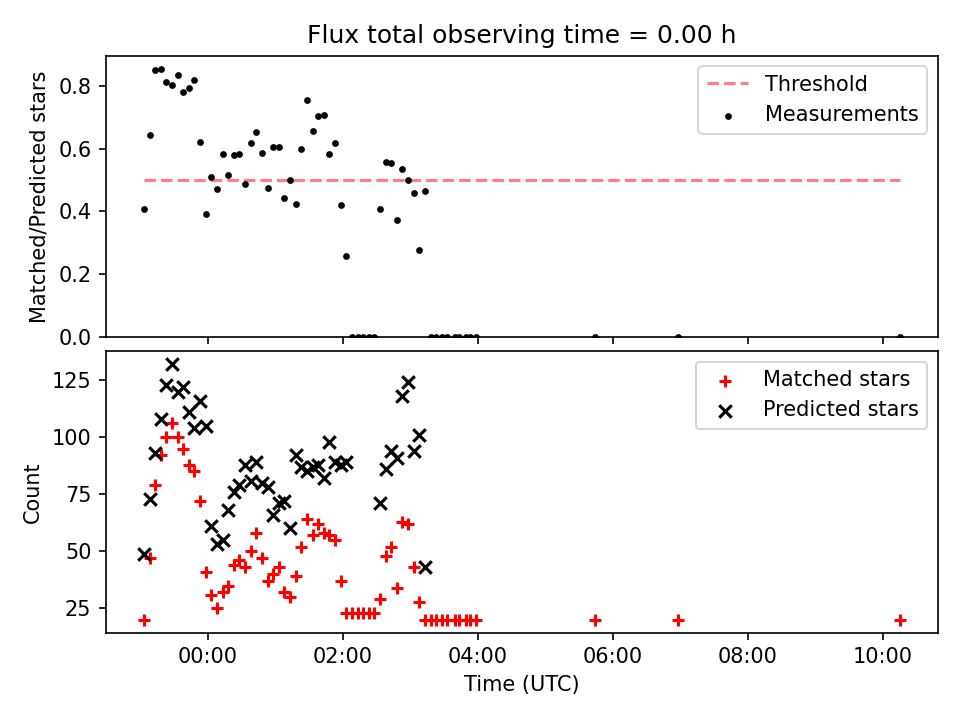 Flux total observing time = 0.00 h

Matched/Predicted stars

0.8
0.6
0.4
0.2
0.0

Threshold
Measurements

Count

125
100
75
50
25

Matched stars
Predicted stars

00:00
02:00
04:00
06:00
08:00
10:00

Time (UTC)